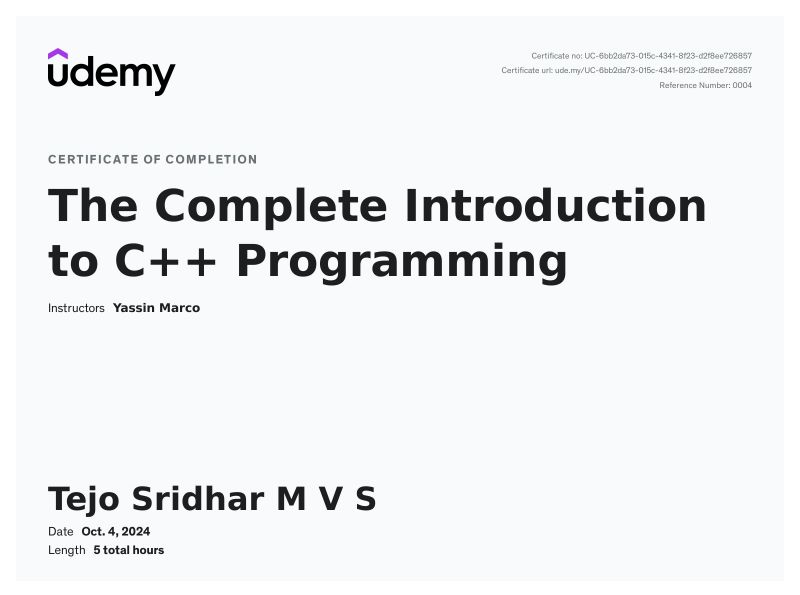 udemy

Certificate no: UC-6bb2da73-015c-4341-8f23-d2f8ee726857
Certificate url: ude.my/UC-6bb2da73-015c-4341-8f23-d2f8ee726857
Reference Number: 0004

CERTIFICATE OF COMPLETION

The Complete Introduction to C++ Programming

Instructors Yassin Marco

Tejo Sridhar M V S

Date Oct. 4, 2024
Length 5 total hours